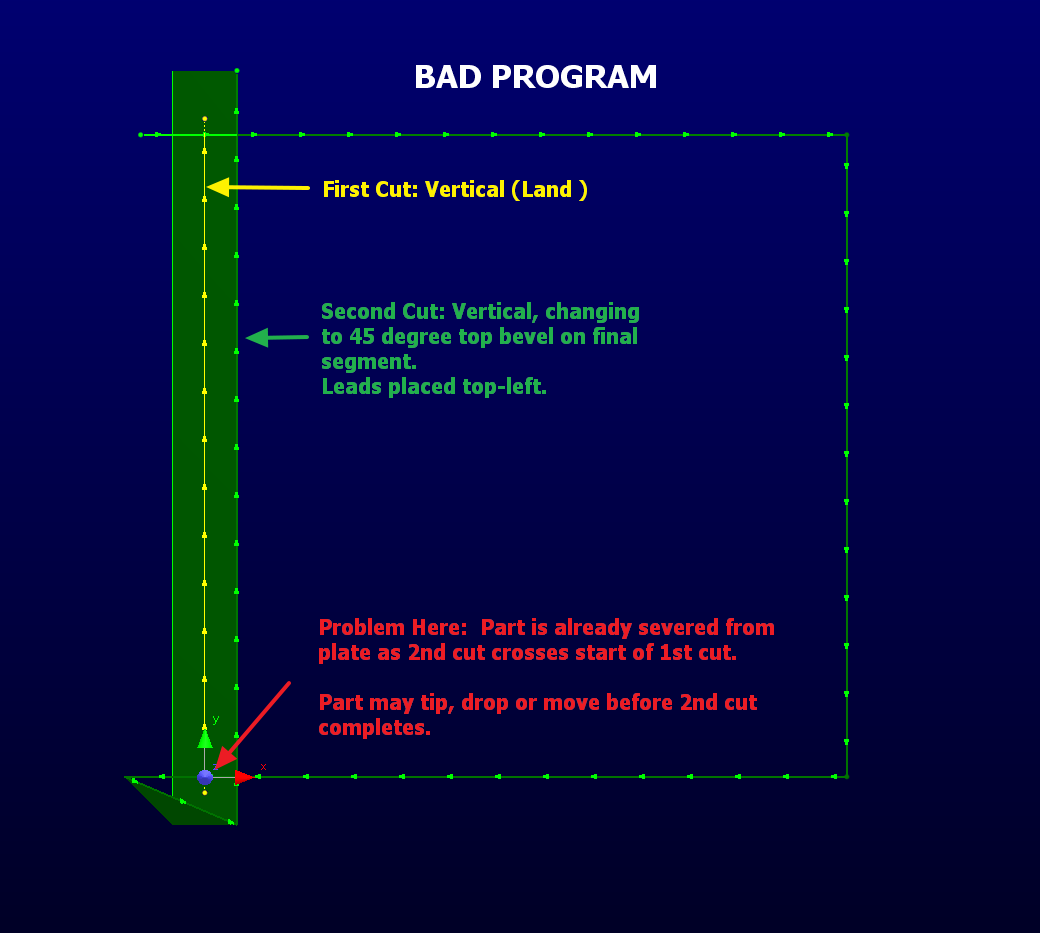 BAD PROGRAM

First Cut: Vertical (Land )

Second Cut: Vertical, changing to 45 degree top bevel on final segment.
Leads placed top-left.

Problem Here: Part is already severed from plate as 2nd cut crosses start of 1st cut.

Part may tip, drop or move before 2nd cut completes.

y

x